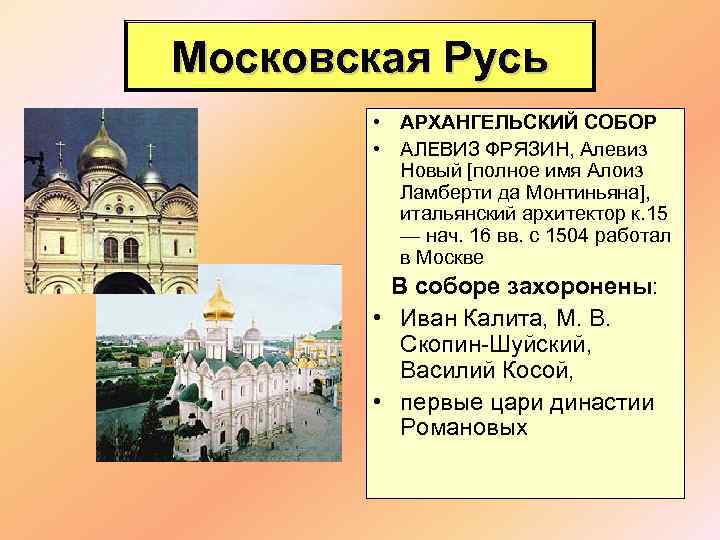 Московская Русь

• АРХАНГЕЛЬСКИЙ СОБОР
• АЛЕВИЗ ФРЯЗИН, Алевиз Новый [полное имя Алоиз Ламберти да Монтиньяна], итальянский архитектор к.15 — нач. 16 вв. с 1504 работал в Москве

В соборе захоронены:
• Иван Калита, М. В. Скопин-Шуйский, Василий Косой,
• первые цари династии Романовых